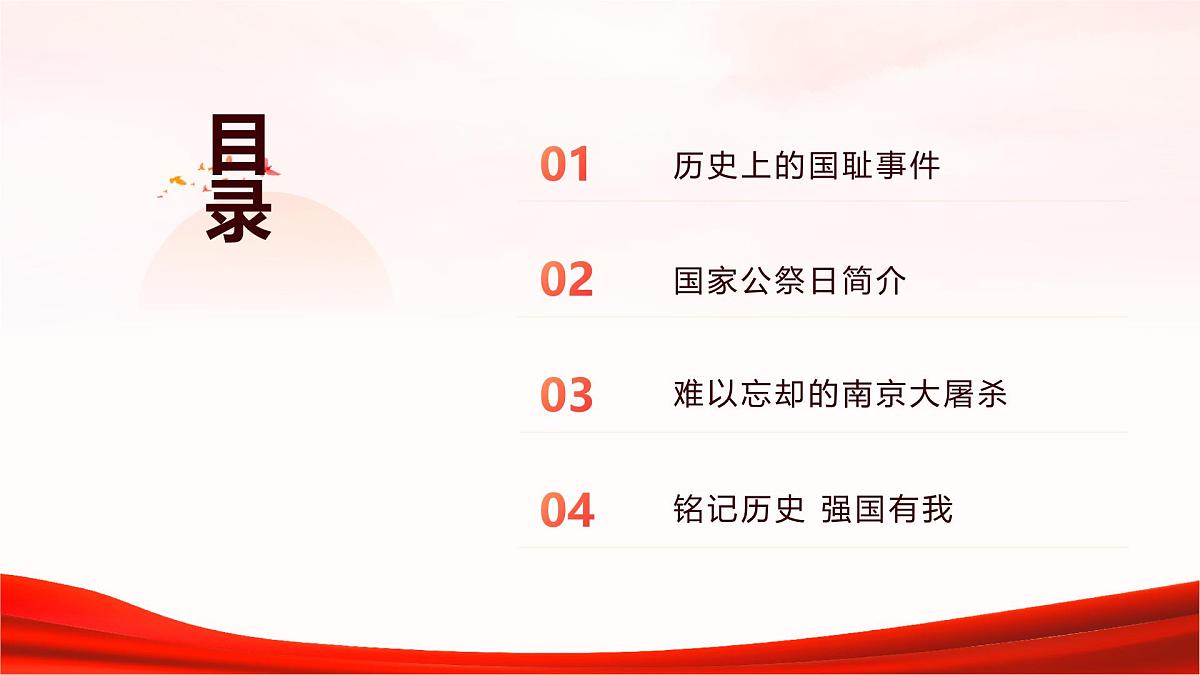 目录

01 历史上的国耻事件

02 国家公祭日简介

03 难以忘却的南京大屠杀

04 铭记历史 强国有我